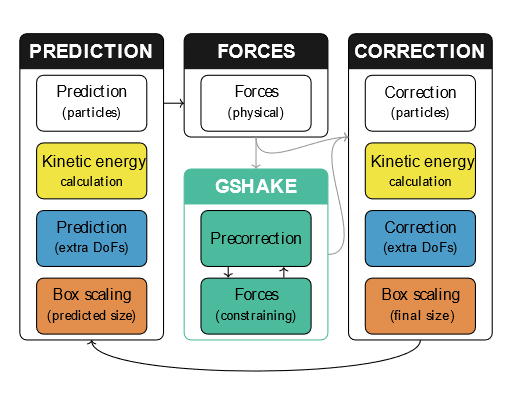 PREDICTION

Prediction
(particles)

Kinetic energy
calculation

Prediction
(extra DoFs)

Box scaling
(predicted size)

FORCES

Forces
(physical)

GSHAKE

Precorrection

Forces
(constraining)

CORRECTION

Correction
(particles)

Kinetic energy
calculation

Correction
(extra DoFs)

Box scaling
(final size)